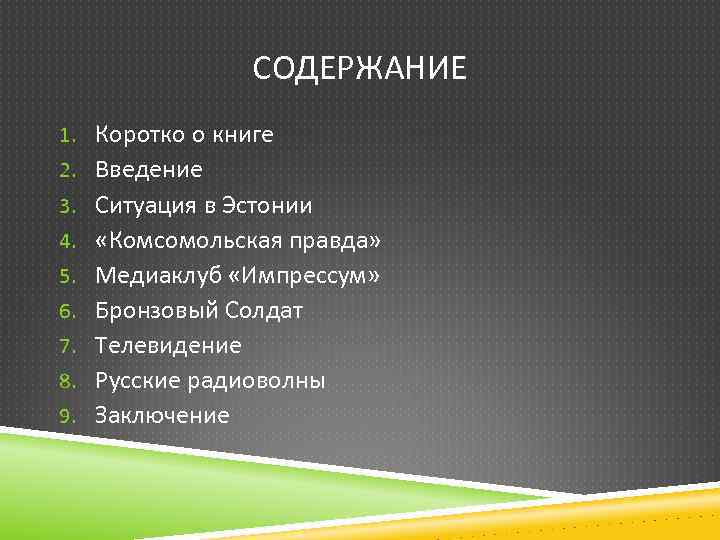 СОДЕРЖАНИЕ

1. Коротко о книге
2. Введение
3. Ситуация в Эстонии
4. «Комсомольская правда»
5. Медиаклуб «Импрессум»
6. Бронзовый Солдат
7. Телевидение
8. Русские радиоволны
9. Заключение